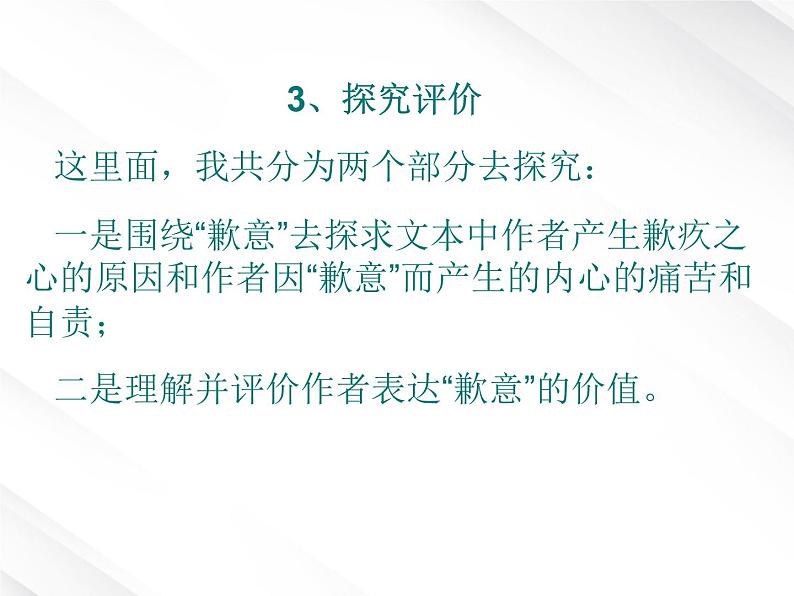 3、探究评价

这里面，我共分为两个部分去探究：

一是围绕“歉意”去探求文本中作者产生歉疚之心的原因和作者因“歉意”而产生的内心的痛苦和自责；

二是理解并评价作者表达“歉意”的价值。